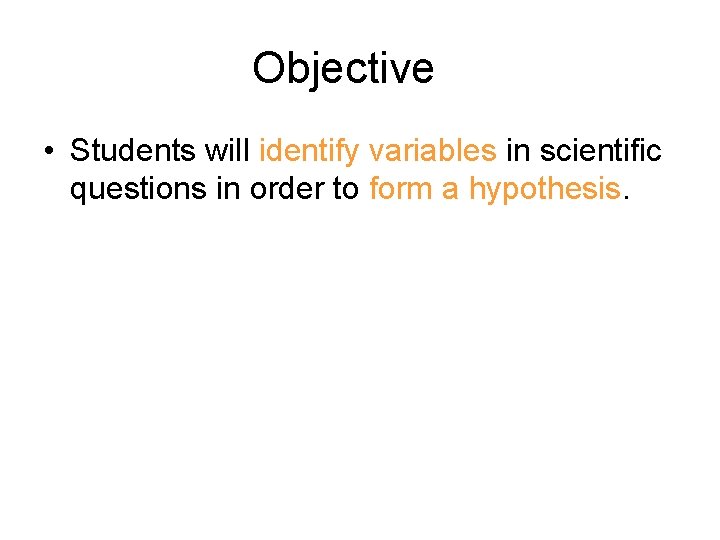 Objective

• Students will identify variables in scientific questions in order to form a hypothesis.